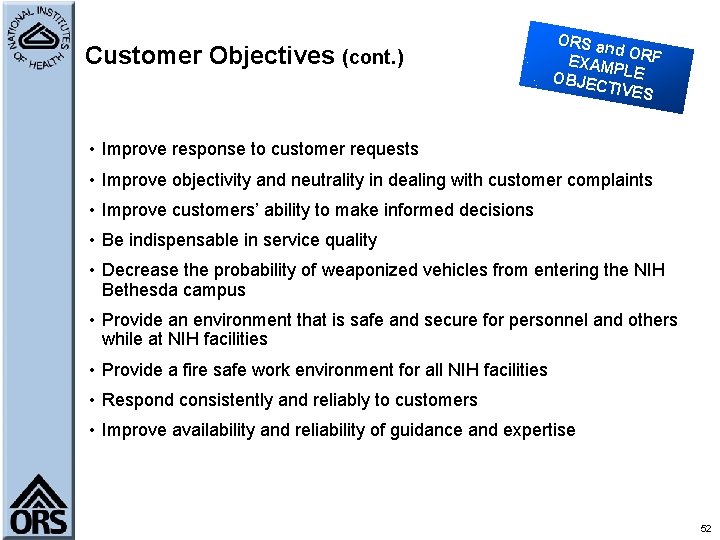 NATIONAL INSTITUTES OF HEALTH

Customer Objectives (cont.)

ORS and ORF EXAMPLE OBJECTIVES

• Improve response to customer requests
• Improve objectivity and neutrality in dealing with customer complaints
• Improve customers' ability to make informed decisions
• Be indispensable in service quality
• Decrease the probability of weaponized vehicles from entering the NIH Bethesda campus
• Provide an environment that is safe and secure for personnel and others while at NIH facilities
• Provide a fire safe work environment for all NIH facilities
• Respond consistently and reliably to customers
• Improve availability and reliability of guidance and expertise

ORS

52